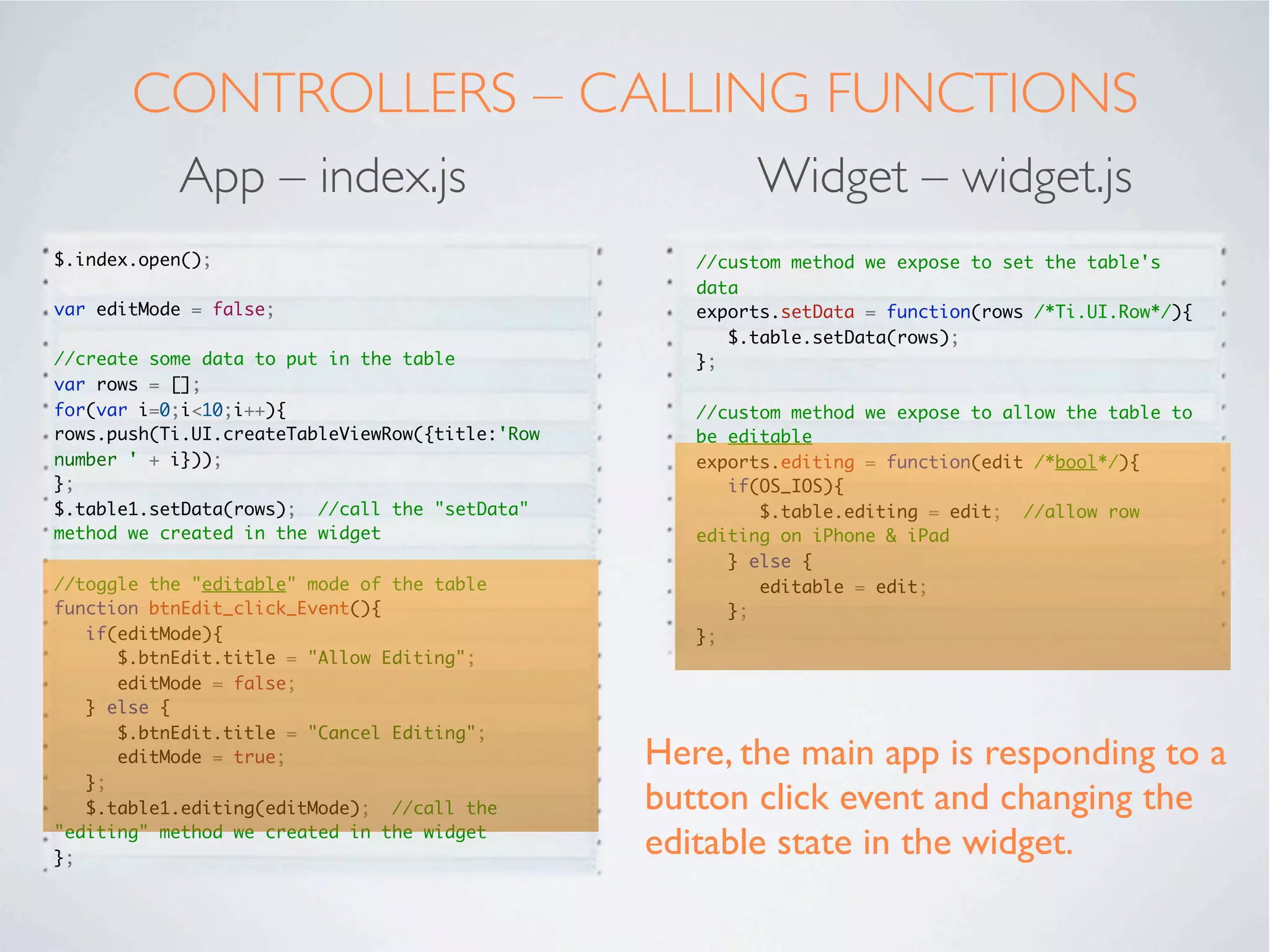 CONTROLLERS – CALLING FUNCTIONS

App – index.js

$.index.open();

var editMode = false;

//create some data to put in the table
var rows = [];
for(var i=0;i<10;i++){
rows.push(Ti.UI.createTableViewRow({title:'Row number ' + i}));
};
$.table1.setData(rows);  //call the "setData" method we created in the widget

//toggle the "editable" mode of the table
function btnEdit_click_Event(){
   if(editMode){
      $.btnEdit.title = "Allow Editing";
      editMode = false;
   } else {
      $.btnEdit.title = "Cancel Editing";
      editMode = true;
   };
   $.table1.editing(editMode);  //call the "editing" method we created in the widget
};

Widget – widget.js

//custom method we expose to set the table's data
exports.setData = function(rows /*Ti.UI.Row*/){
   $.table.setData(rows);
};

//custom method we expose to allow the table to be editable
exports.editing = function(edit /*bool*/){
   if(OS_IOS){
      $.table.editing = edit;  //allow row editing on iPhone & iPad
   } else {
      editable = edit;
   };
};

Here, the main app is responding to a button click event and changing the editable state in the widget.